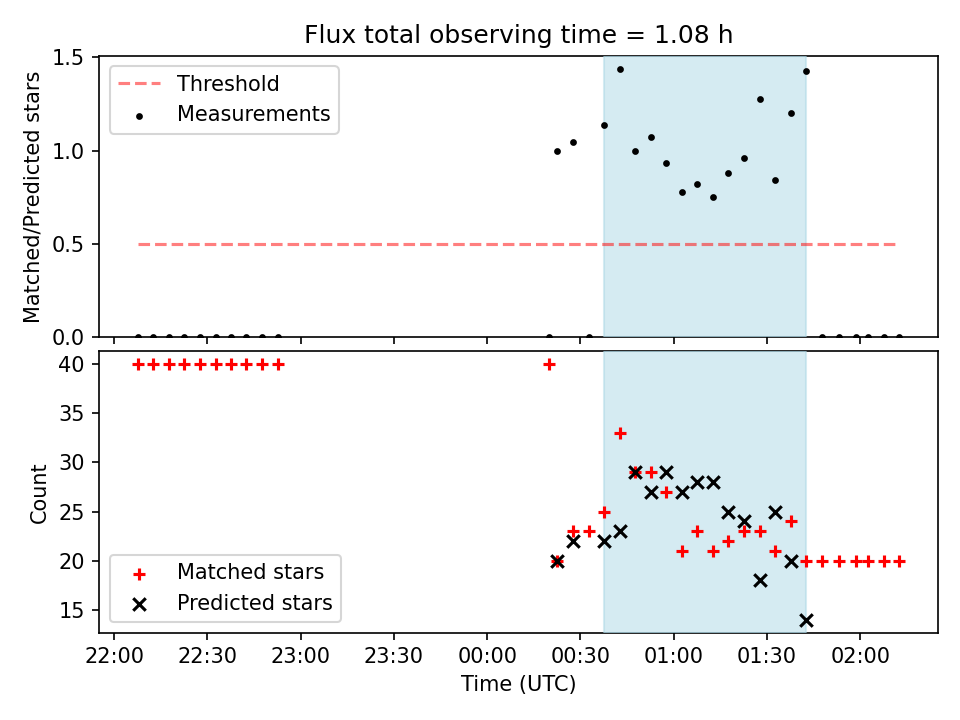 Flux total observing time = 1.08 h

Threshold
Measurements

Matched/Predicted stars

1.5
1.0
0.5
0.0

40
35
30
25
20
15

Count

Matched stars
Predicted stars

22:00 22:30 23:00 23:30 00:00 00:30 01:00 01:30 02:00

Time (UTC)